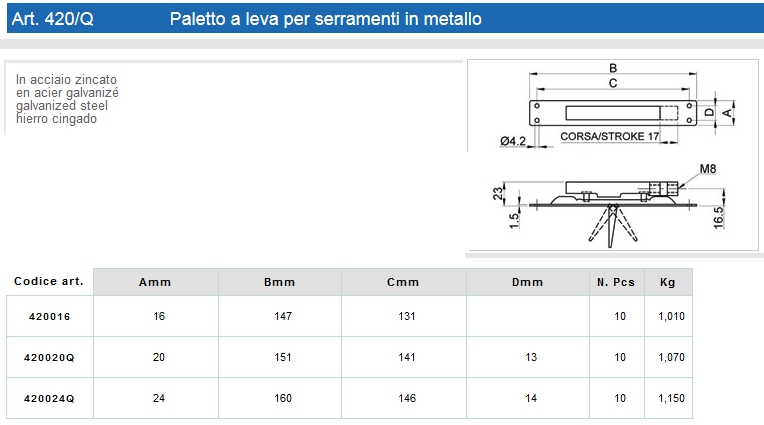 Art. 420/Q Paletto a leva per serramenti in metallo

In acciaio zincato
en acier galvanizé
galvanized steel
hierro cingado

B
C
D
A
Ø4.2
CORSA/STROKE 17
M8
23
1.5
16.5

| Codice art. | Amm | Bmm | Cmm | Dmm | N. Pcs | Kg |
|---|---|---|---|---|---|---|
| 420016 | 16 | 147 | 131 | | 10 | 1,010 |
| 420020Q | 20 | 151 | 141 | 13 | 10 | 1,070 |
| 420024Q | 24 | 160 | 146 | 14 | 10 | 1,150 |